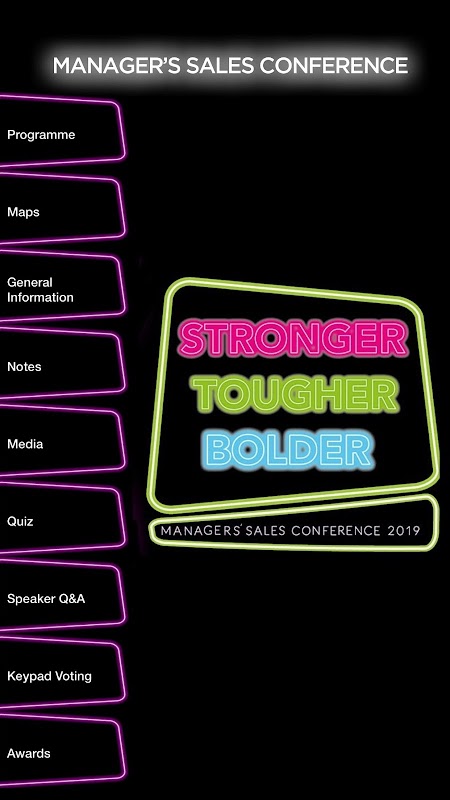 MANAGER'S SALES CONFERENCE

Programme

Maps

General Information

Notes

Media

Quiz

Speaker Q&A

Keypad Voting

Awards

STRONGER
TOUGHER
BOLDER

MANAGERS' SALES CONFERENCE 2019